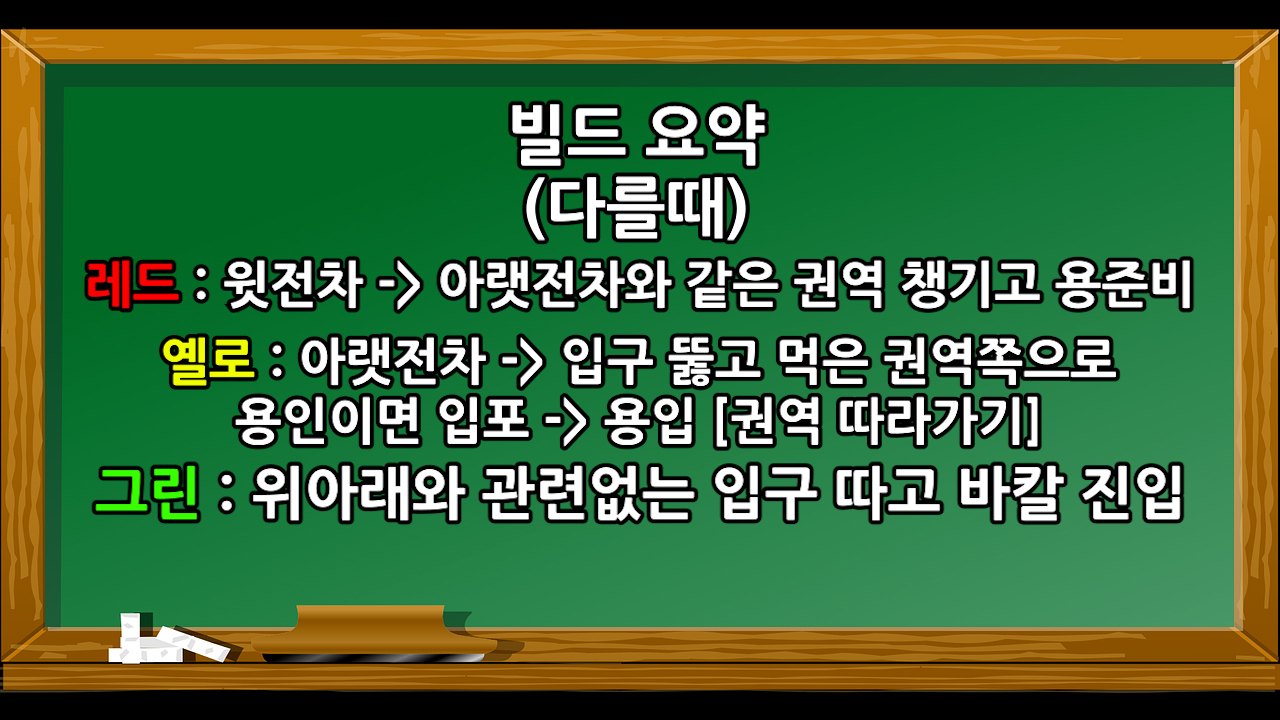 빌드 요약
(다를때)

레드 : 윗전차 -> 아랫전차와 같은 권역 챙기고 용준비

옐로 : 아랫전차 -> 입구 뚫고 먹은 권역쪽으로 용인이면 입포 -> 용입 [권역 따라가기]

그린 : 위아래와 관련없는 입구 따고 바칼 진입